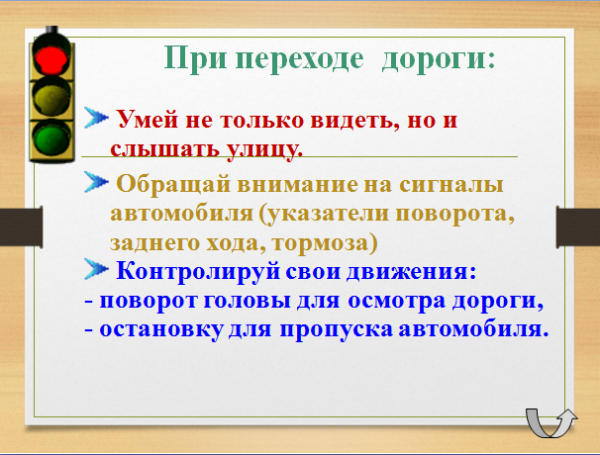 При переходе дороги:

Умей не только видеть, но и слышать улицу.

Обращай внимание на сигналы автомобиля (указатели поворота, заднего хода, тормоза)

Контролируй свои движения:
- поворот головы для осмотра дороги,
- остановку для пропуска автомобиля.